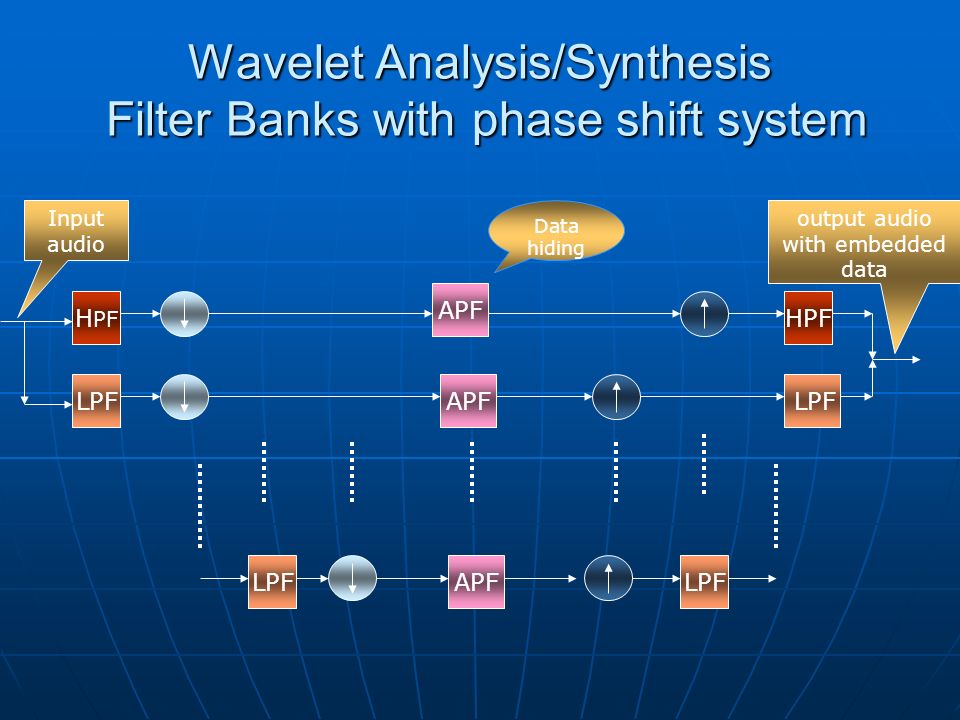 Wavelet Analysis/Synthesis
Filter Banks with phase shift system

Input audio

Data hiding

output audio with embedded data

HPF

APF

HPF

LPF

APF

LPF

LPF

APF

LPF